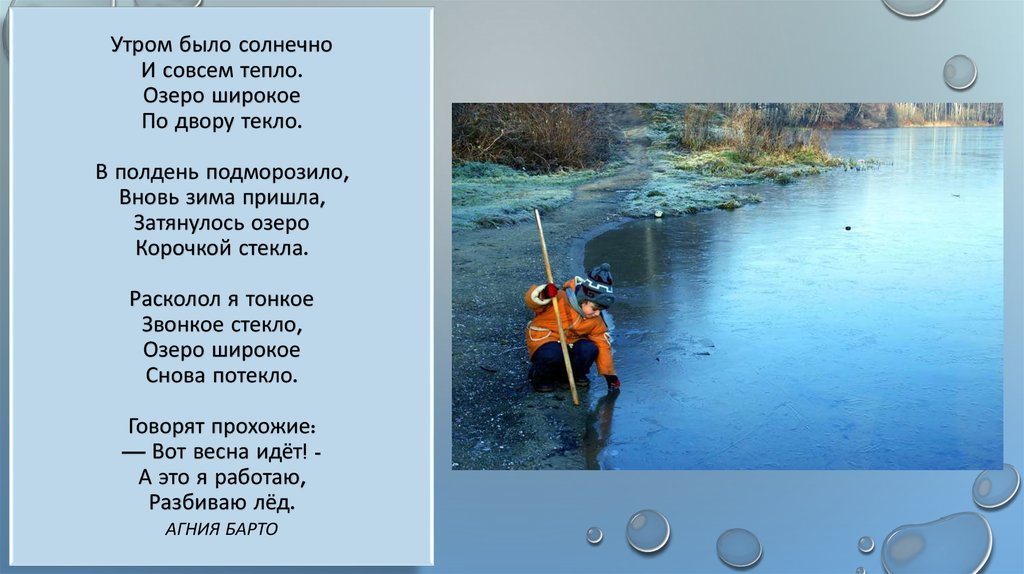 Утром было солнечно
И совсем тепло.
Озеро широкое
По двору текло.

В полдень подморозило,
Вновь зима пришла,
Затянулось озеро
Корочкой стекла.

Расколол я тонкое
Звонкое стекло,
Озеро широкое
Снова потекло.

Говорят прохожие:
— Вот весна идёт! -
А это я работаю,
Разбиваю лёд.
АГНИЯ БАРТО